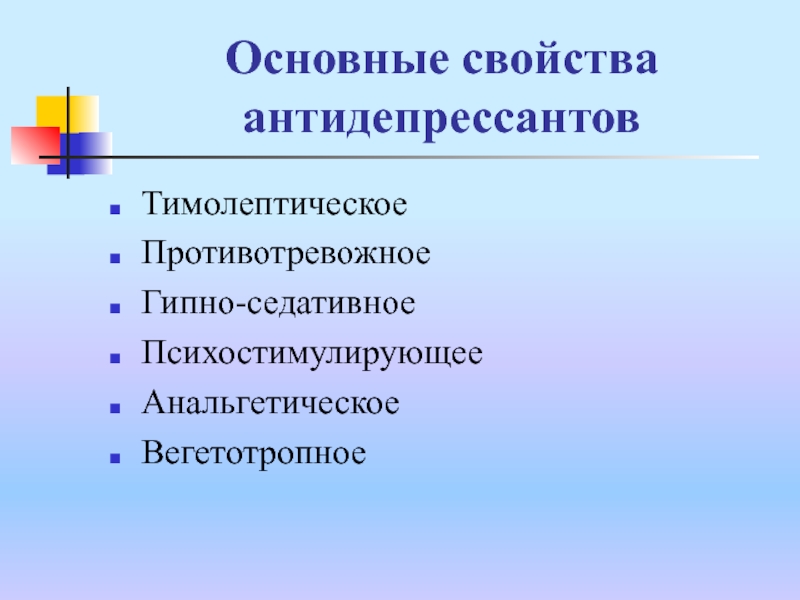 Основные свойства антидепрессантов

- Тимолептическое
- Противотревожное
- Гипно-седативное
- Психостимулирующее
- Анальгетическое
- Вегетотропное